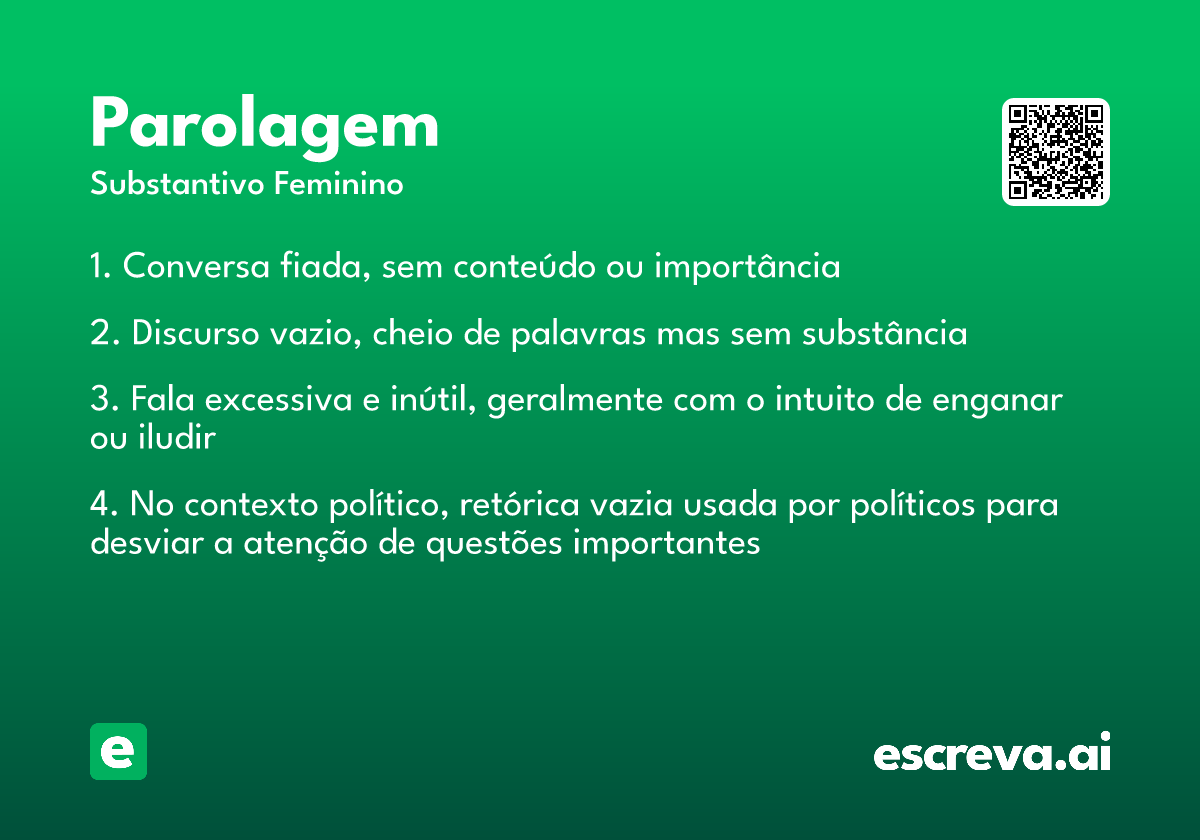 Parolagem
Substantivo Feminino

1. Conversa fiada, sem conteúdo ou importância

2. Discurso vazio, cheio de palavras mas sem substância

3. Fala excessiva e inútil, geralmente com o intuito de enganar ou iludir

4. No contexto político, retórica vazia usada por políticos para desviar a atenção de questões importantes

e

escreva.ai